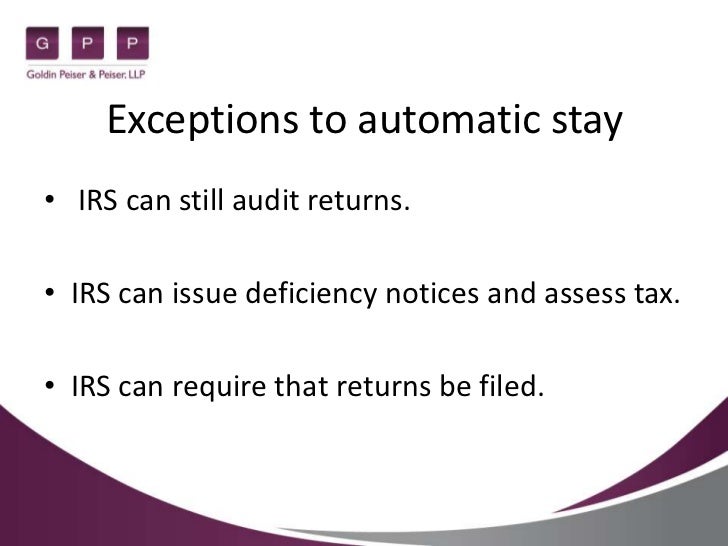 G P P
Goldin Peiser & Peiser, LLP

Exceptions to automatic stay

• IRS can still audit returns.

• IRS can issue deficiency notices and assess tax.

• IRS can require that returns be filed.